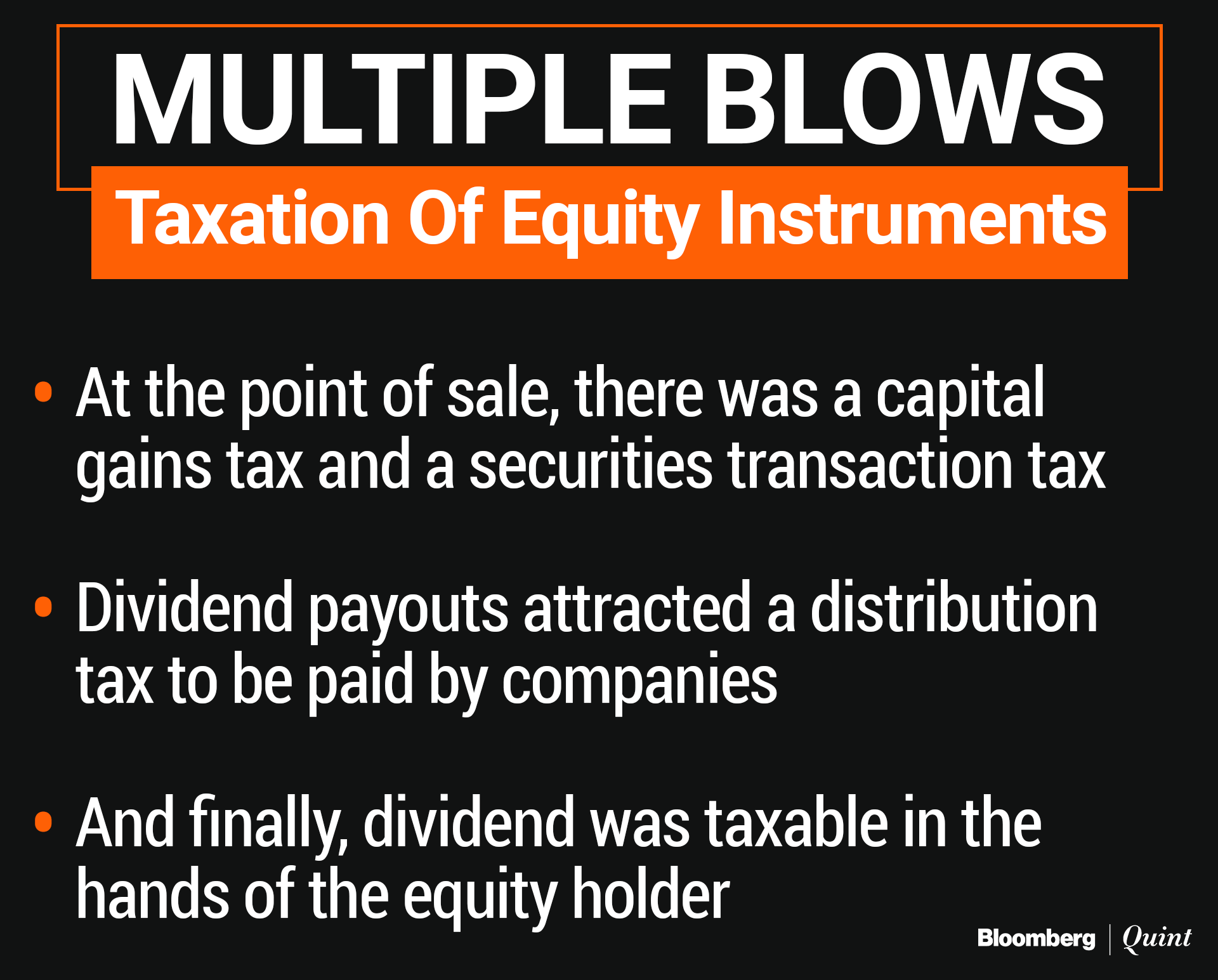 MULTIPLE BLOWS

Taxation Of Equity Instruments

• At the point of sale, there was a capital gains tax and a securities transaction tax

• Dividend payouts attracted a distribution tax to be paid by companies

• And finally, dividend was taxable in the hands of the equity holder

Bloomberg | Quint